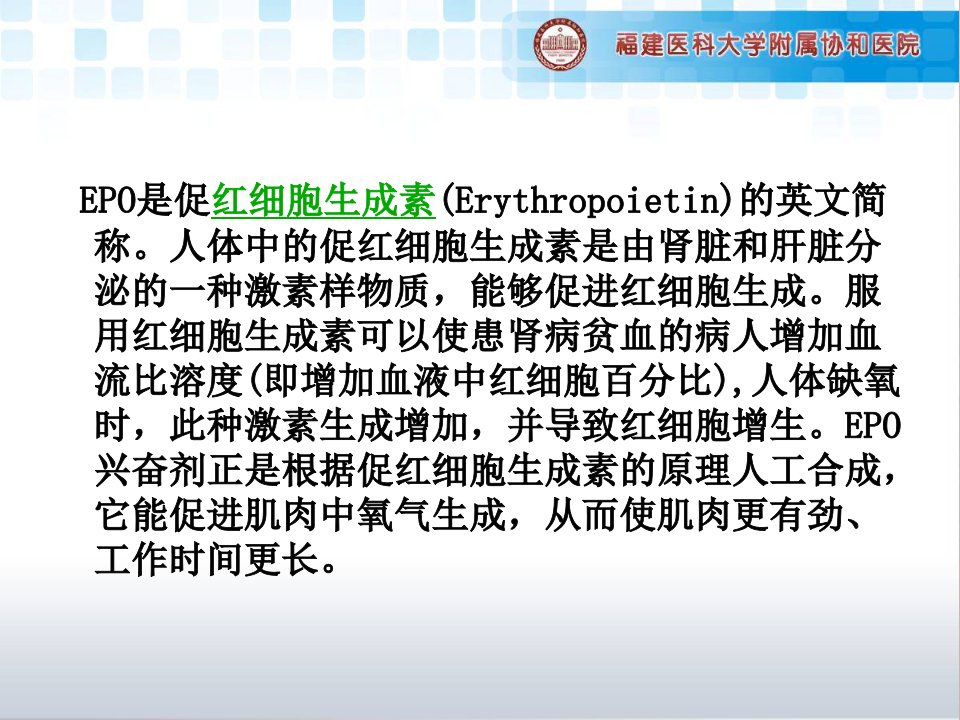 福建医科大学附属协和医院

EPO是促红细胞生成素(Erythropoietin)的英文简称。人体中的促红细胞生成素是由肾脏和肝脏分泌的一种激素样物质，能够促进红细胞生成。服用红细胞生成素可以使患肾病贫血的病人增加血流比溶度(即增加血液中红细胞百分比),人体缺氧时，此种激素生成增加，并导致红细胞增生。EPO兴奋剂正是根据促红细胞生成素的原理人工合成，它能促进肌肉中氧气生成，从而使肌肉更有劲、工作时间更长。